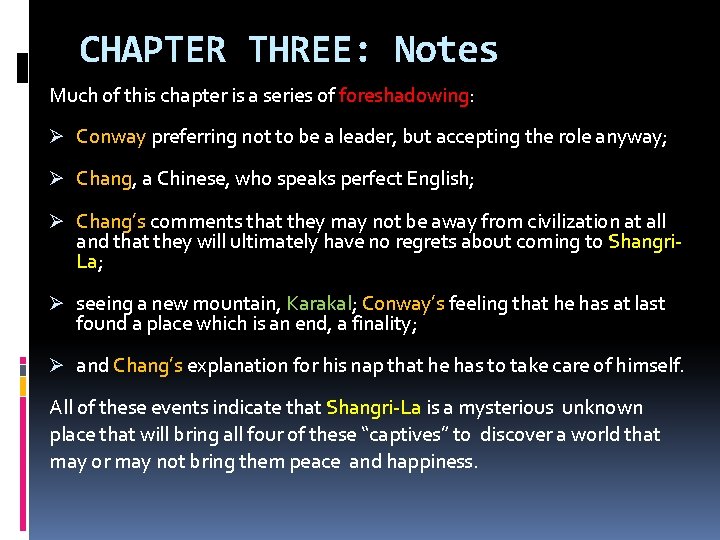 CHAPTER THREE: Notes

Much of this chapter is a series of foreshadowing:

➢ Conway preferring not to be a leader, but accepting the role anyway;

➢ Chang, a Chinese, who speaks perfect English;

➢ Chang's comments that they may not be away from civilization at all and that they will ultimately have no regrets about coming to Shangri-La;

➢ seeing a new mountain, Karakal; Conway's feeling that he has at last found a place which is an end, a finality;

➢ and Chang's explanation for his nap that he has to take care of himself.

All of these events indicate that Shangri-La is a mysterious unknown place that will bring all four of these "captives" to discover a world that may or may not bring them peace and happiness.